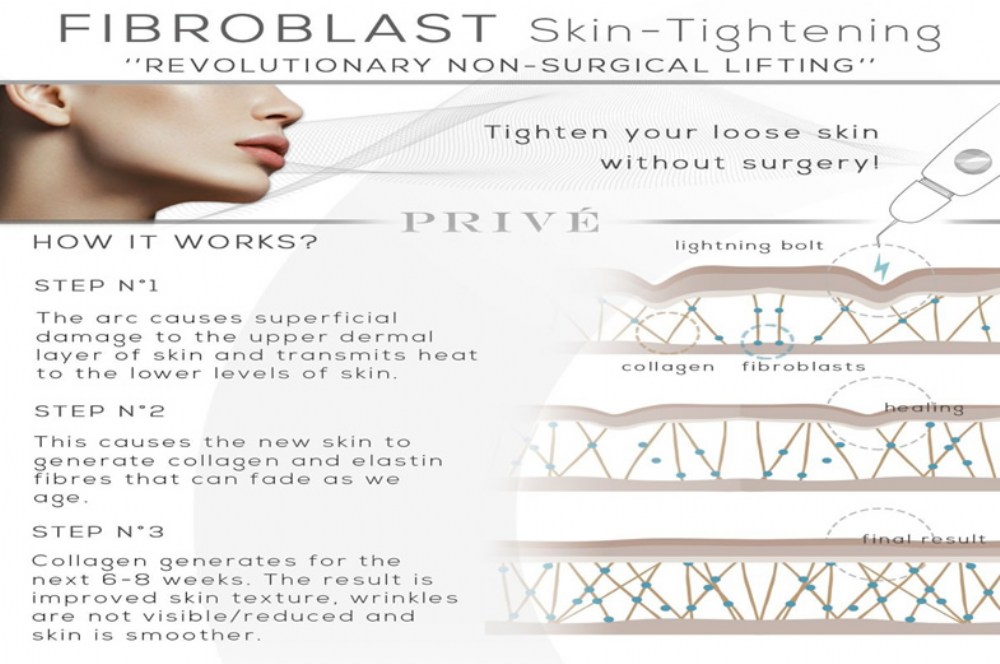 FIBROBLAST Skin-Tightening
"REVOLUTIONARY NON-SURGICAL LIFTING"

Tighten your loose skin without surgery!

PRIVÉ

HOW IT WORKS?

STEP N°1

The arc causes superficial damage to the upper dermal layer of skin and transmits heat to the lower levels of skin.

STEP N°2

This causes the new skin to generate collagen and elastin fibres that can fade as we age.

STEP N°3

Collagen generates for the next 6-8 weeks. The result is improved skin texture, wrinkles are not visible/reduced and skin is smoother.

lightning bolt

collagen

fibroblasts

healing

final result